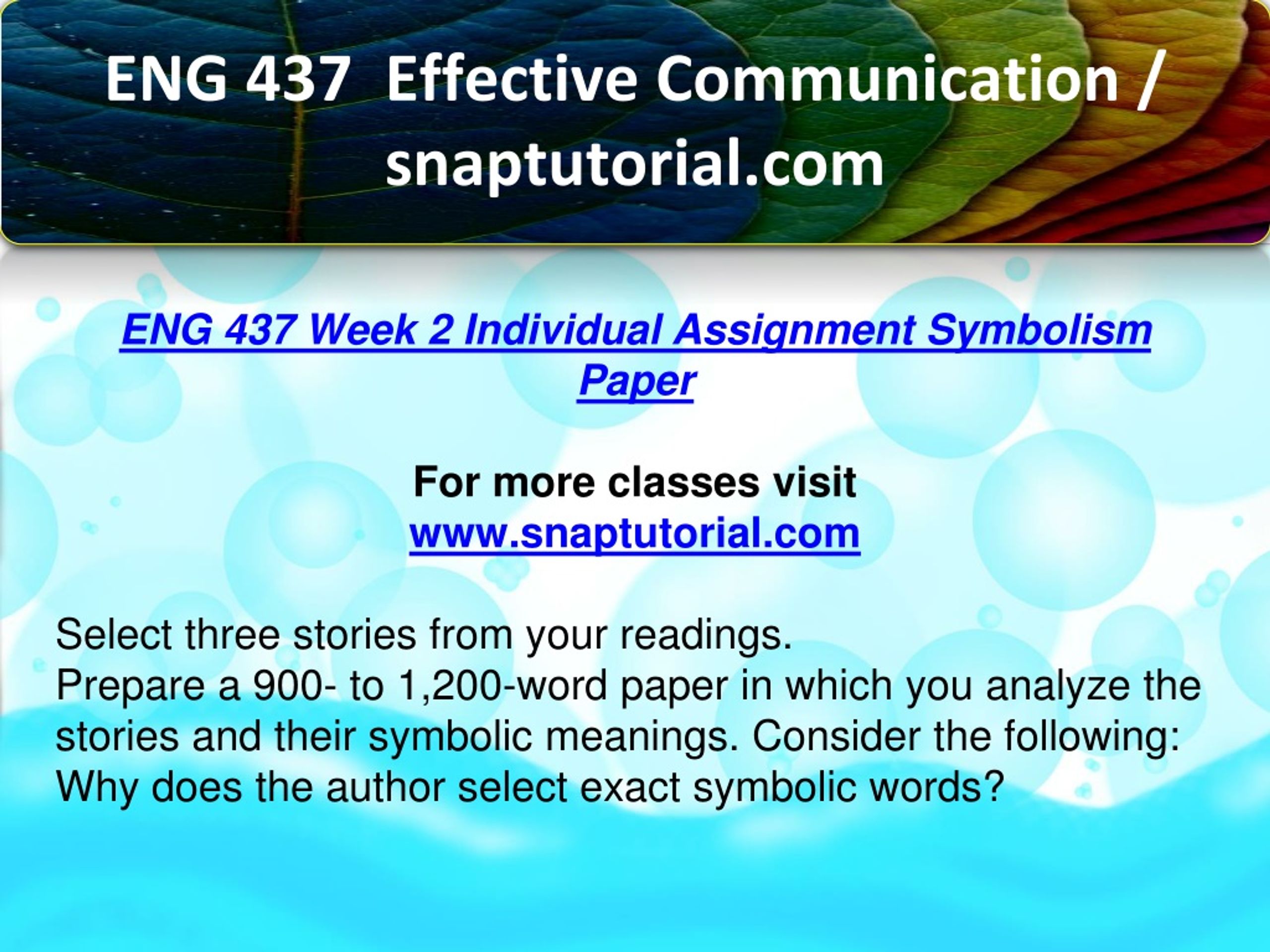 ENG 437 Effective Communication / snaptutorial.com

ENG 437 Week 2 Individual Assignment Symbolism Paper

For more classes visit
www.snaptutorial.com

Select three stories from your readings.
Prepare a 900- to 1,200-word paper in which you analyze the stories and their symbolic meanings. Consider the following:
Why does the author select exact symbolic words?